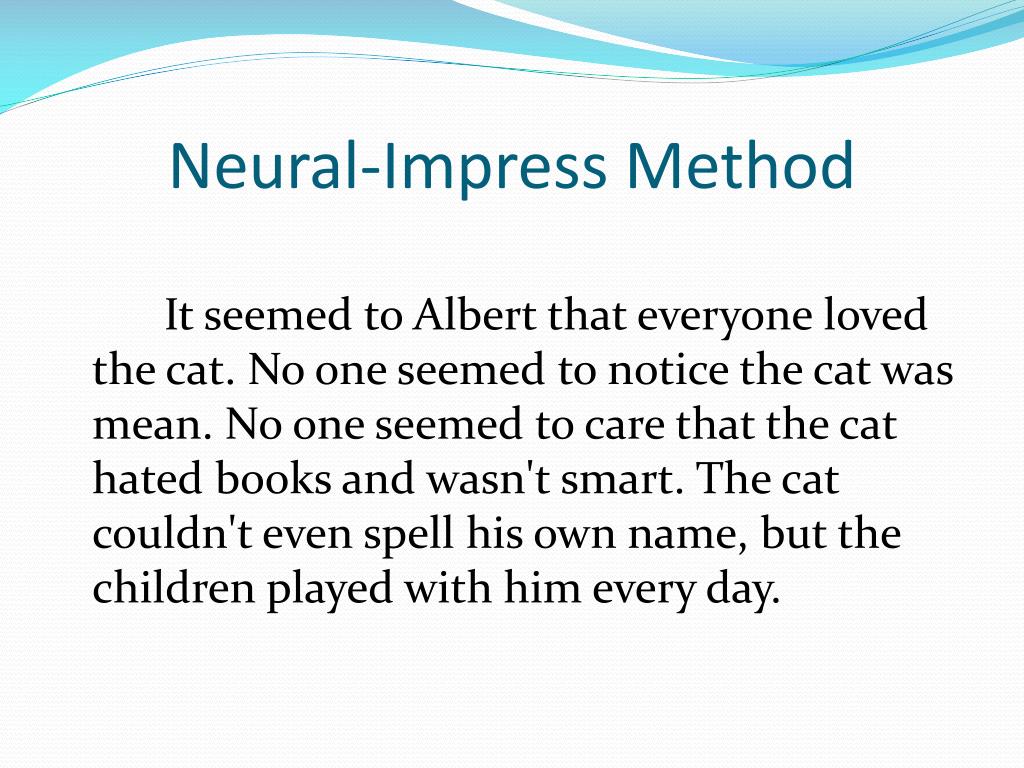 Neural-Impress Method

It seemed to Albert that everyone loved the cat. No one seemed to notice the cat was mean. No one seemed to care that the cat hated books and wasn't smart. The cat couldn't even spell his own name, but the children played with him every day.